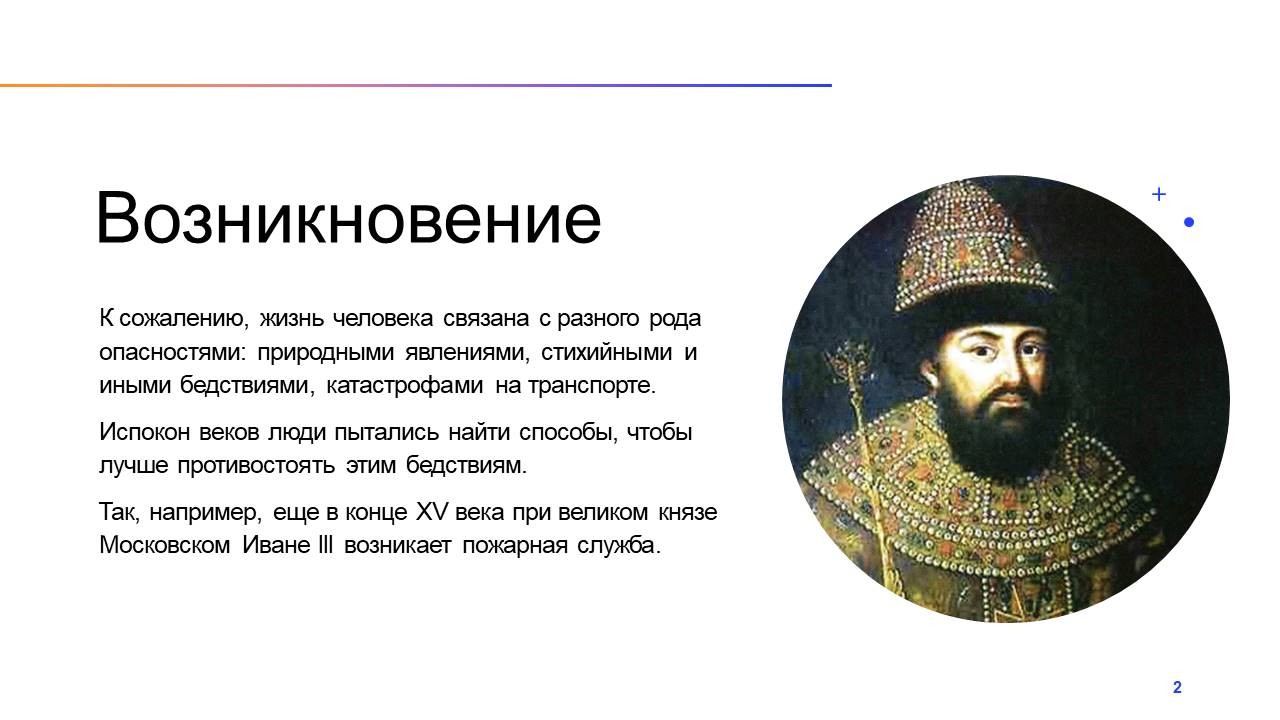 Возникновение

К сожалению, жизнь человека связана с разного рода опасностями: природными явлениями, стихийными и иными бедствиями, катастрофами на транспорте.

Испокон веков люди пытались найти способы, чтобы лучше противостоять этим бедствиям.

Так, например, еще в конце XV века при великом князе Московском Иване III возникает пожарная служба.

2